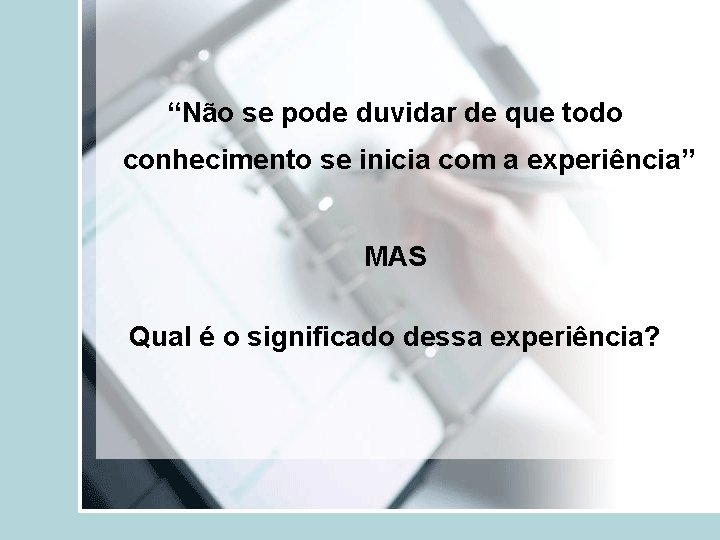 “Não se pode duvidar de que todo conhecimento se inicia com a experiência”

MAS

Qual é o significado dessa experiência?